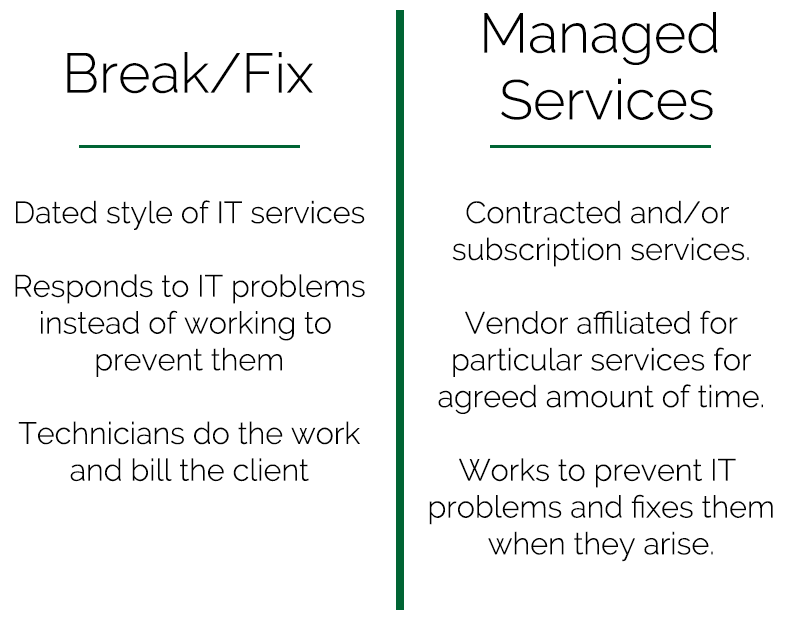 Break/Fix

Dated style of IT services

Responds to IT problems instead of working to prevent them

Technicians do the work and bill the client

Managed Services

Contracted and/or subscription services.

Vendor affiliated for particular services for agreed amount of time.

Works to prevent IT problems and fixes them when they arise.